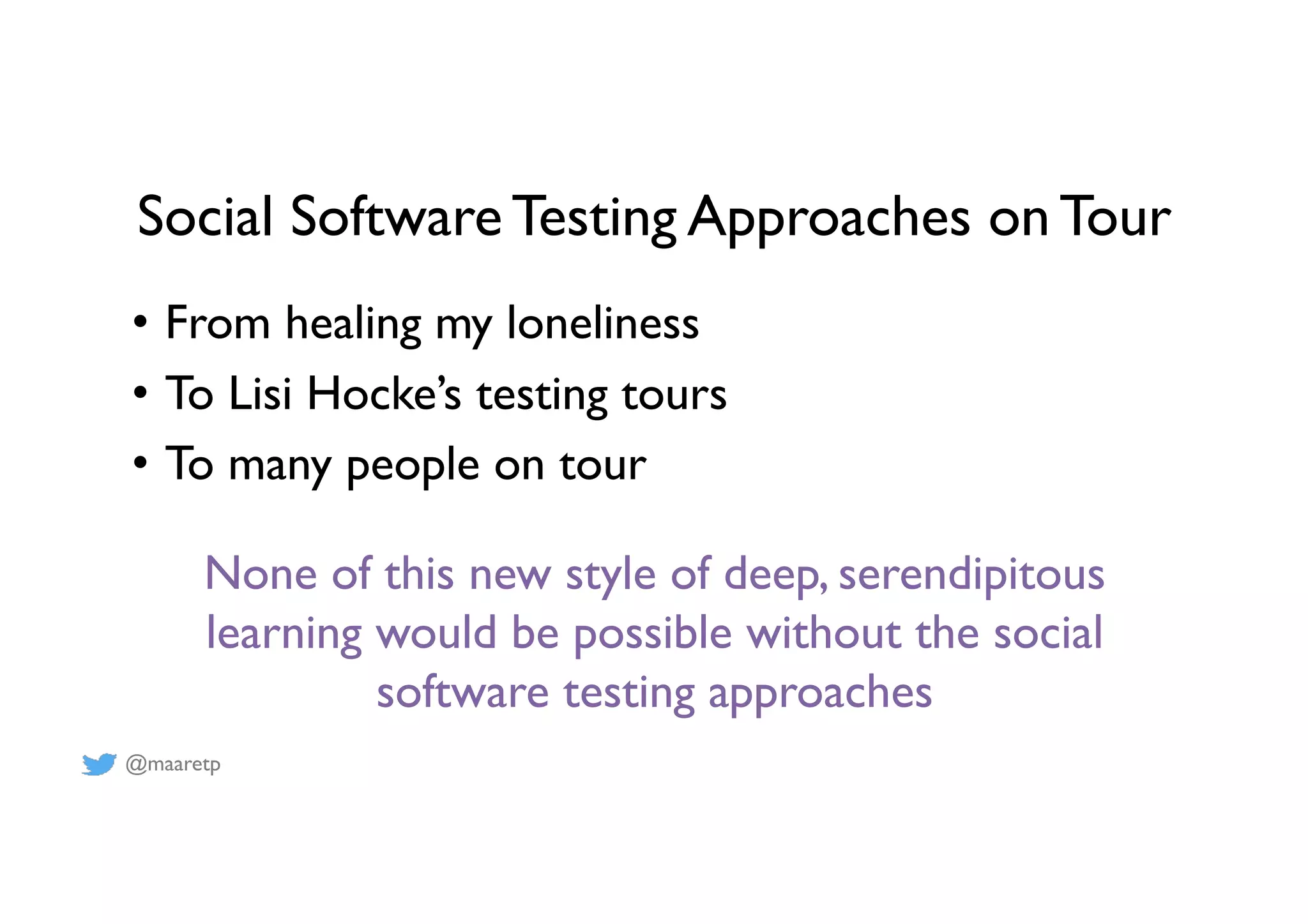 Social Software Testing Approaches on Tour

• From healing my loneliness
• To Lisi Hocke's testing tours
• To many people on tour

None of this new style of deep, serendipitous learning would be possible without the social software testing approaches

@maaretp